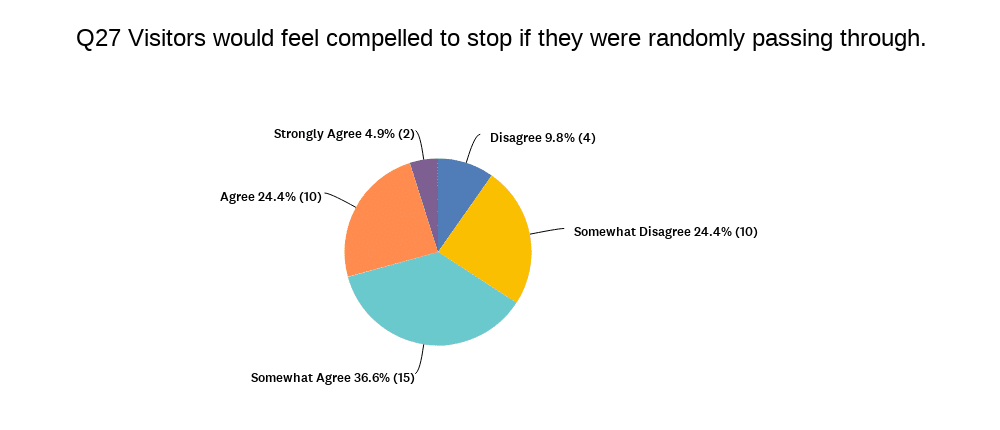 Q27 Visitors would feel compelled to stop if they were randomly passing through.

Strongly Agree 4.9% (2)

Disagree 9.8% (4)

Agree 24.4% (10)

Somewhat Disagree 24.4% (10)

Somewhat Agree 36.6% (15)